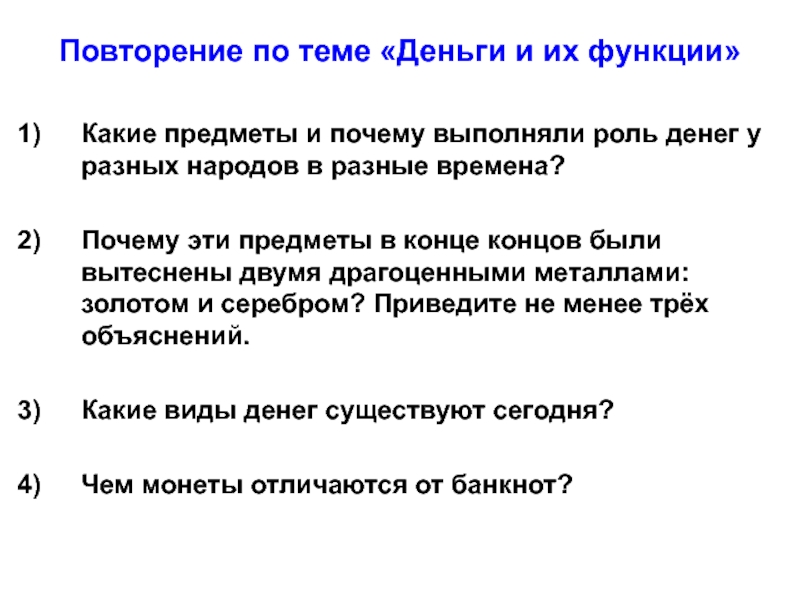 Повторение по теме «Деньги и их функции»

1) Какие предметы и почему выполняли роль денег у разных народов в разные времена?

2) Почему эти предметы в конце концов были вытеснены двумя драгоценными металлами: золотом и серебром? Приведите не менее трёх объяснений.

3) Какие виды денег существуют сегодня?

4) Чем монеты отличаются от банкнот?